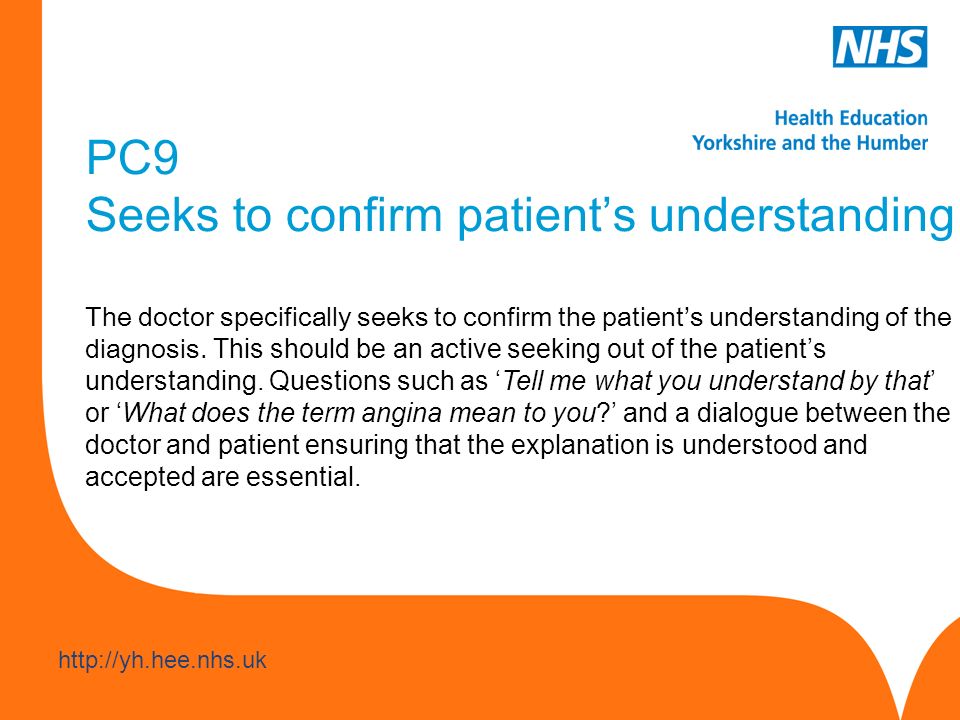 NHS

Health Education
Yorkshire and the Humber

PC9
Seeks to confirm patient’s understanding

The doctor specifically seeks to confirm the patient’s understanding of the diagnosis. This should be an active seeking out of the patient’s understanding. Questions such as ‘Tell me what you understand by that’ or ‘What does the term angina mean to you?’ and a dialogue between the doctor and patient ensuring that the explanation is understood and accepted are essential.

http://yh.hee.nhs.uk